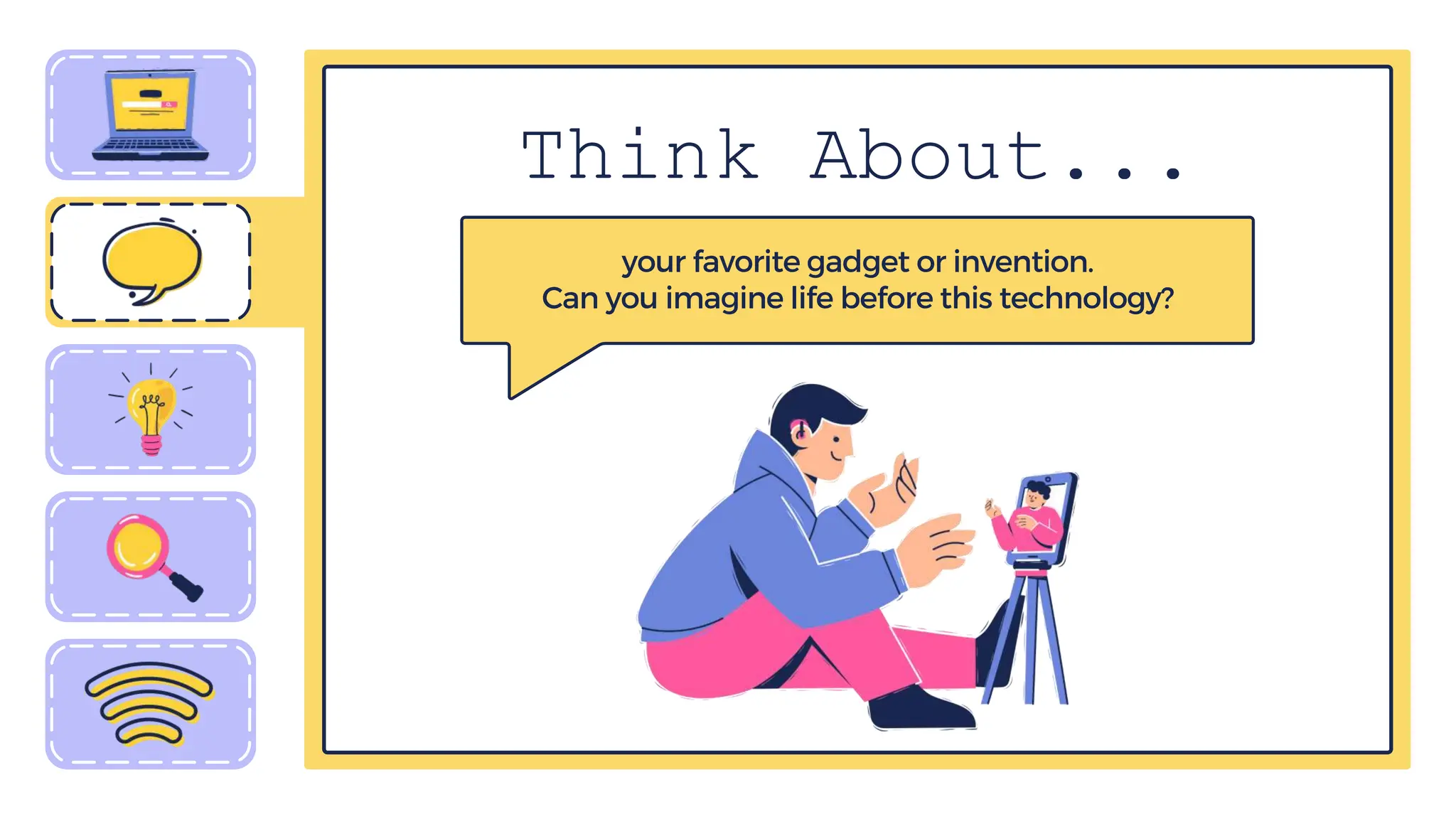 Think About...

your favorite gadget or invention.
Can you imagine life before this technology?